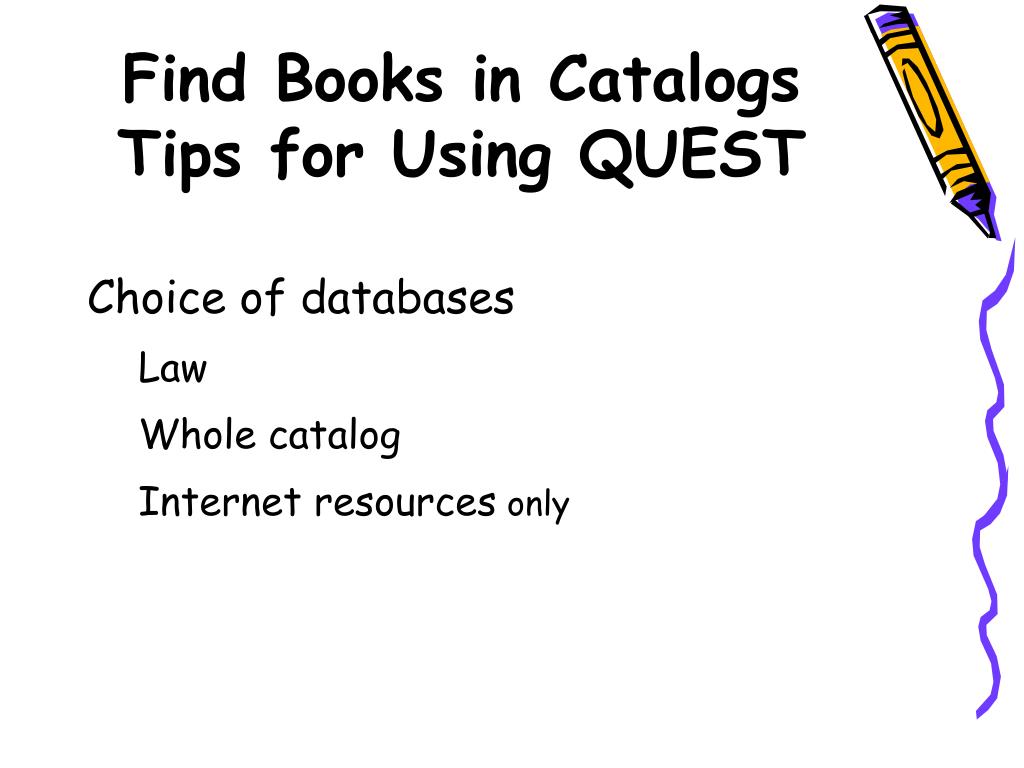 Find Books in Catalogs
Tips for Using QUEST

Choice of databases

Law

Whole catalog

Internet resources only